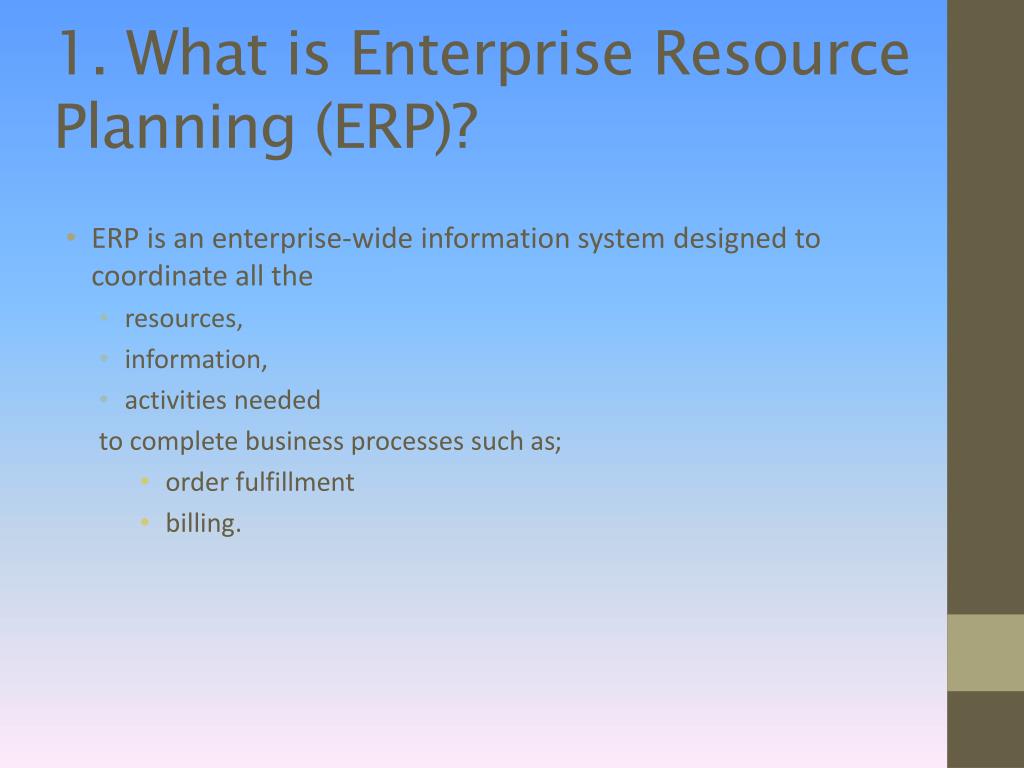 1. What is Enterprise Resource Planning (ERP)?

• ERP is an enterprise-wide information system designed to coordinate all the
  • resources,
  • information,
  • activities needed
 to complete business processes such as;
  • order fulfillment
  • billing.